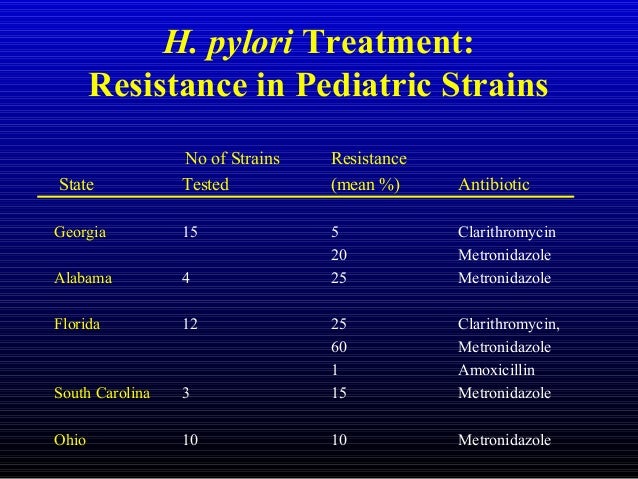 H. pylori Treatment:
Resistance in Pediatric Strains

| State | No of Strains Tested | Resistance (mean %) | Antibiotic |
|---|---|---|---|
| Georgia | 15 | 5 | Clarithromycin |
| | | 20 | Metronidazole |
| Alabama | 4 | 25 | Metronidazole |
| Florida | 12 | 25 | Clarithromycin, |
| | | 60 | Metronidazole |
| | | 1 | Amoxicillin |
| South Carolina | 3 | 15 | Metronidazole |
| Ohio | 10 | 10 | Metronidazole |